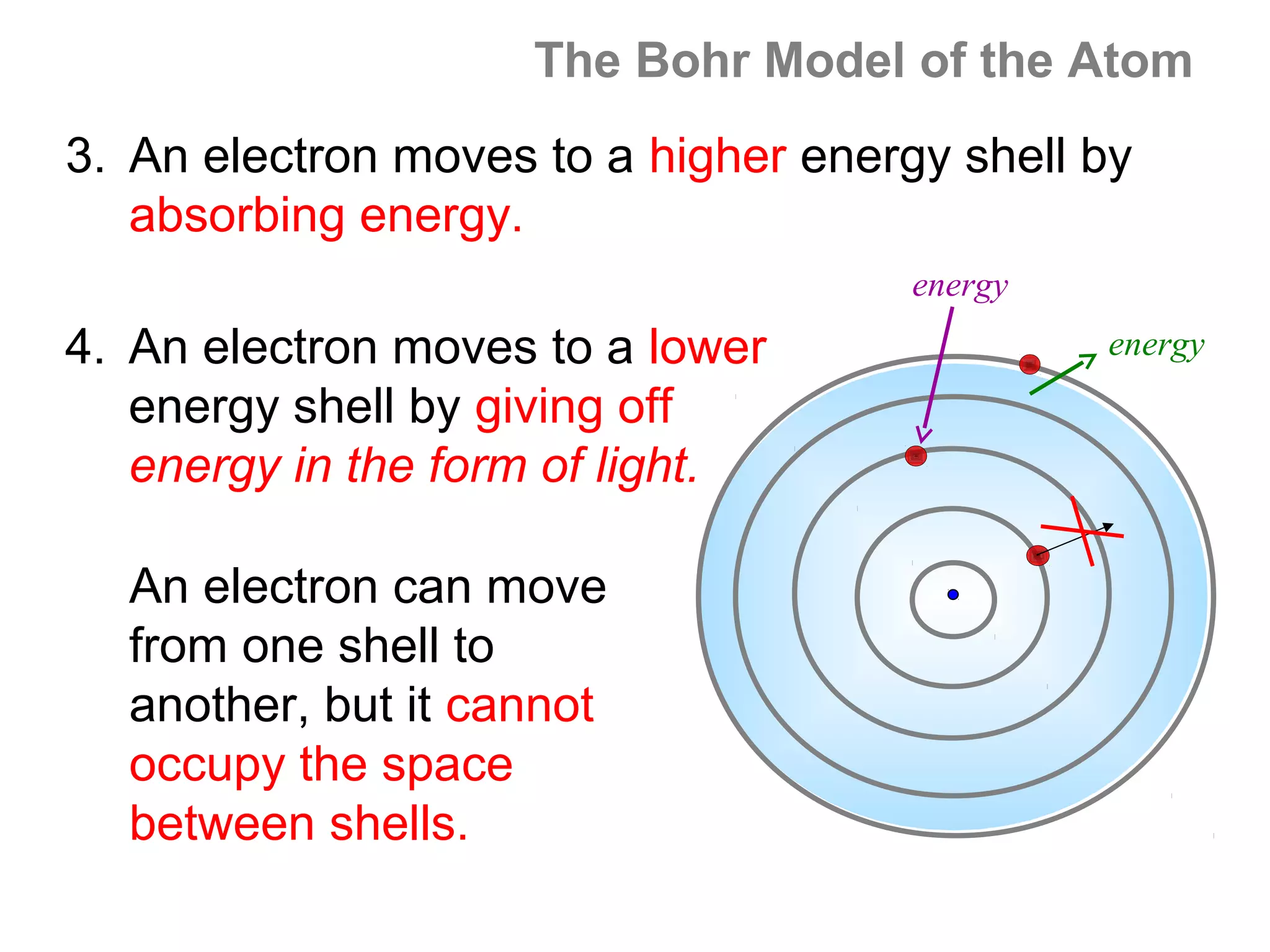 The Bohr Model of the Atom

3. An electron moves to a higher energy shell by absorbing energy.

4. An electron moves to a lower energy shell by giving off energy in the form of light.

An electron can move from one shell to another, but it cannot occupy the space between shells.

energy

energy